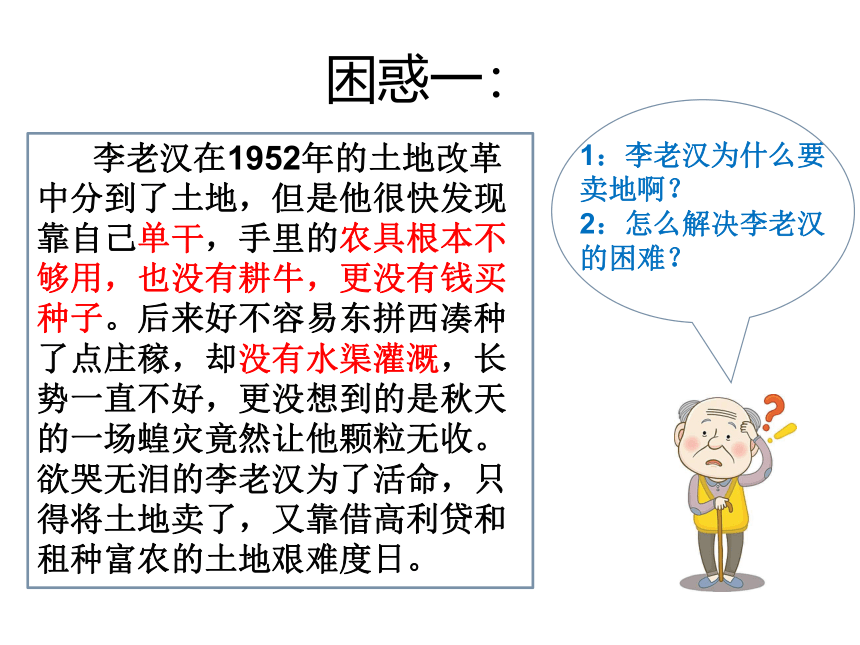 困惑一：

李老汉在1952年的土地改革中分到了土地，但是他很快发现靠自己单干，手里的农具根本不够用，也没有耕牛，更没有钱买种子。后来好不容易东拼西凑种了点庄稼，却没有水渠灌溉，长势一直不好，更没想到的是秋天的一场蝗灾竟然让他颗粒无收。欲哭无泪的李老汉为了活命，只得将土地卖了，又靠借高利贷和租种富农的土地艰难度日。

1：李老汉为什么要卖地啊？
2：怎么解决李老汉的困难？